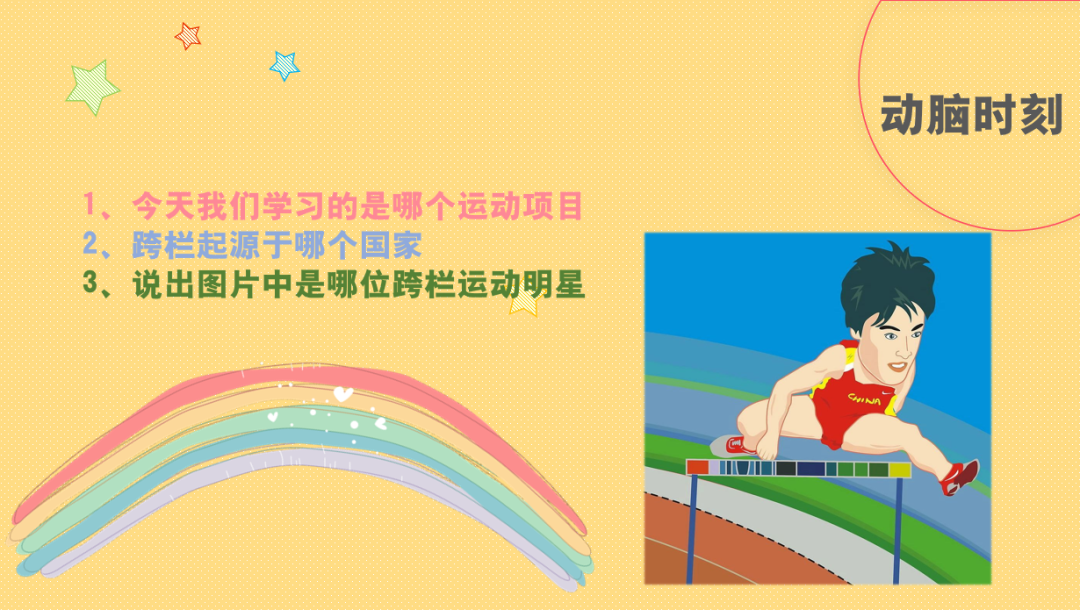 动脑时刻

1、今天我们学习的是哪个运动项目
2、跨栏起源于哪个国家
3、说出图片中是哪位跨栏运动明星

CHINA